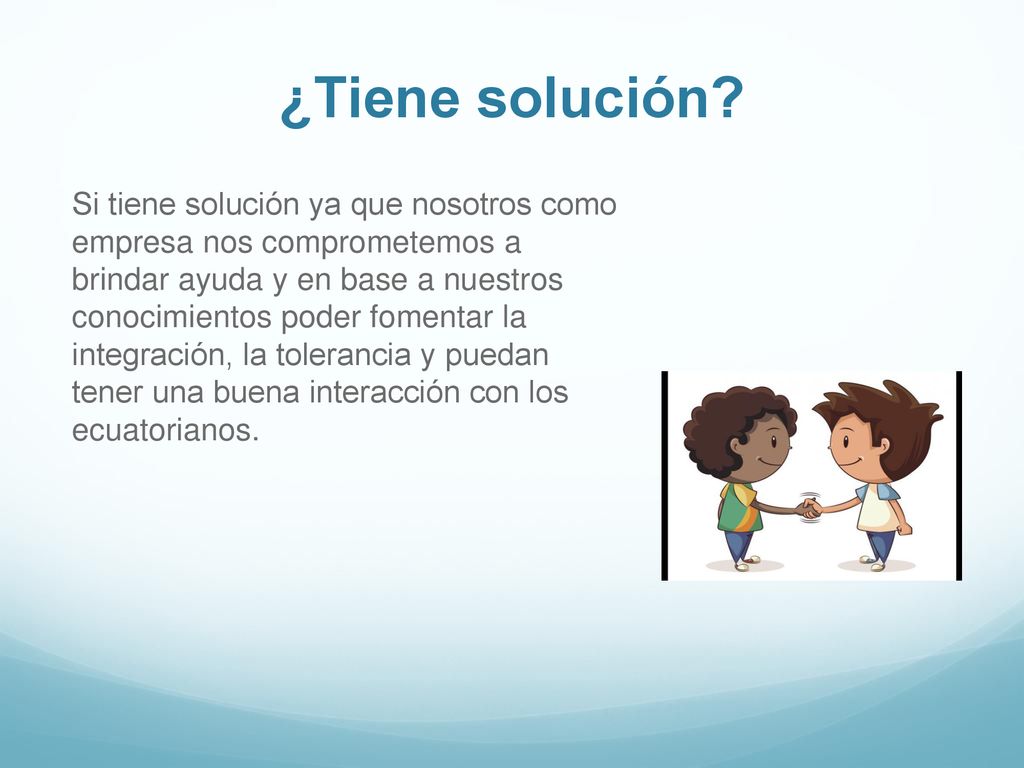 ¿Tiene solución?

Si tiene solución ya que nosotros como empresa nos comprometemos a brindar ayuda y en base a nuestros conocimientos poder fomentar la integración, la tolerancia y puedan tener una buena interacción con los ecuatorianos.